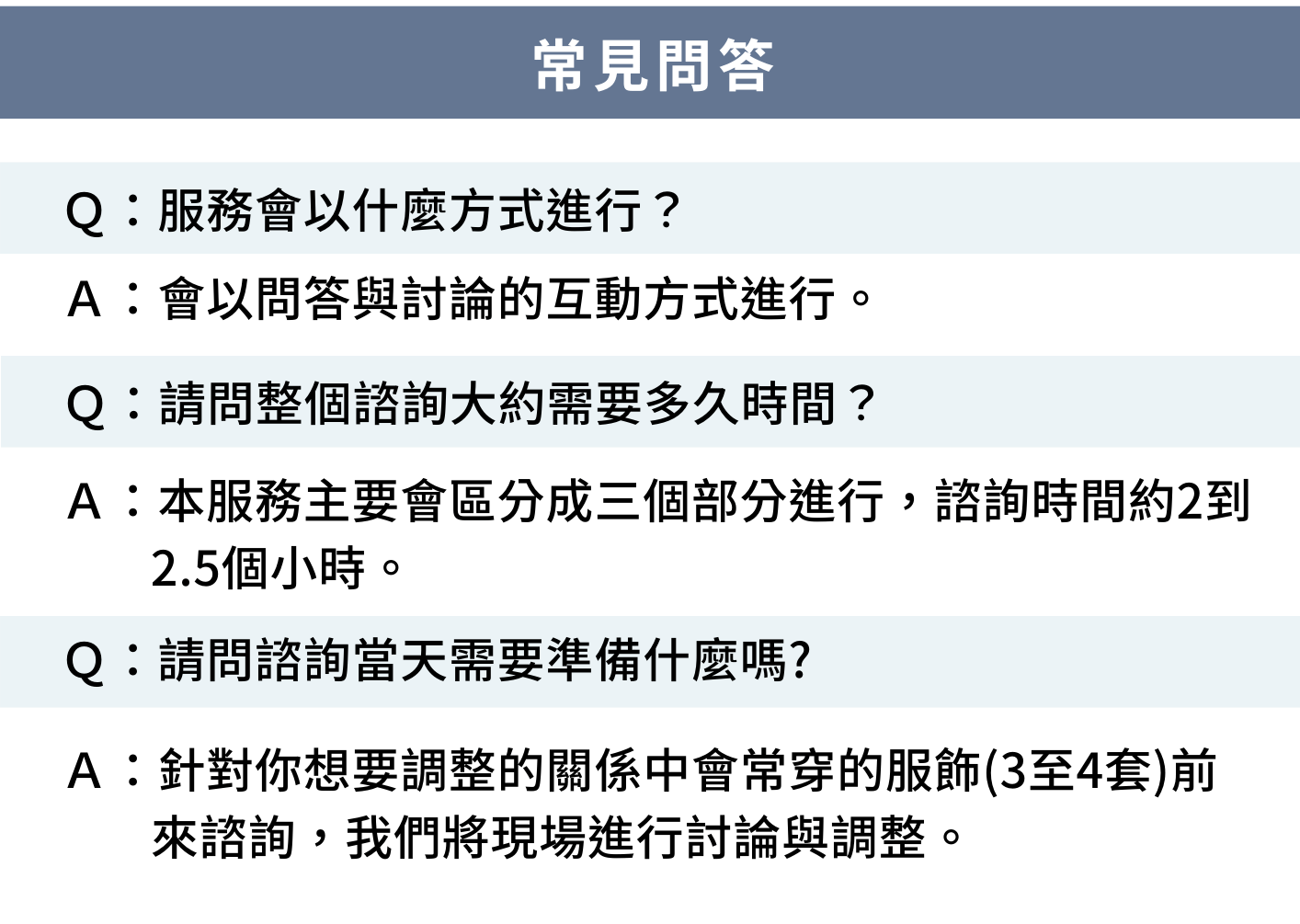 常見問答

Q：服務會以什麼方式進行？

A：會以問答與討論的互動方式進行。

Q：請問整個諮詢大約需要多久時間？

A：本服務主要會區分成三個部分進行，諮詢時間約2到2.5個小時。

Q：請問諮詢當天需要準備什麼嗎?

A：針對你想要調整的關係中會常穿的服飾(3至4套)前來諮詢，我們將現場進行討論與調整。